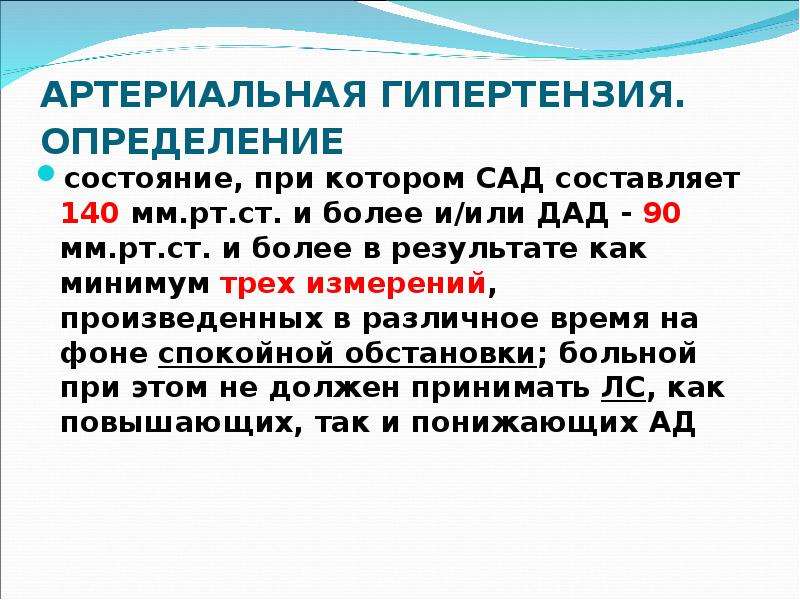 АРТЕРИАЛЬНАЯ ГИПЕРТЕНЗИЯ. ОПРЕДЕЛЕНИЕ

состояние, при котором САД составляет 140 мм.рт.ст. и более и/или ДАД - 90 мм.рт.ст. и более в результате как минимум трех измерений, произведенных в различное время на фоне спокойной обстановки; больной при этом не должен принимать ЛС, как повышающих, так и понижающих АД